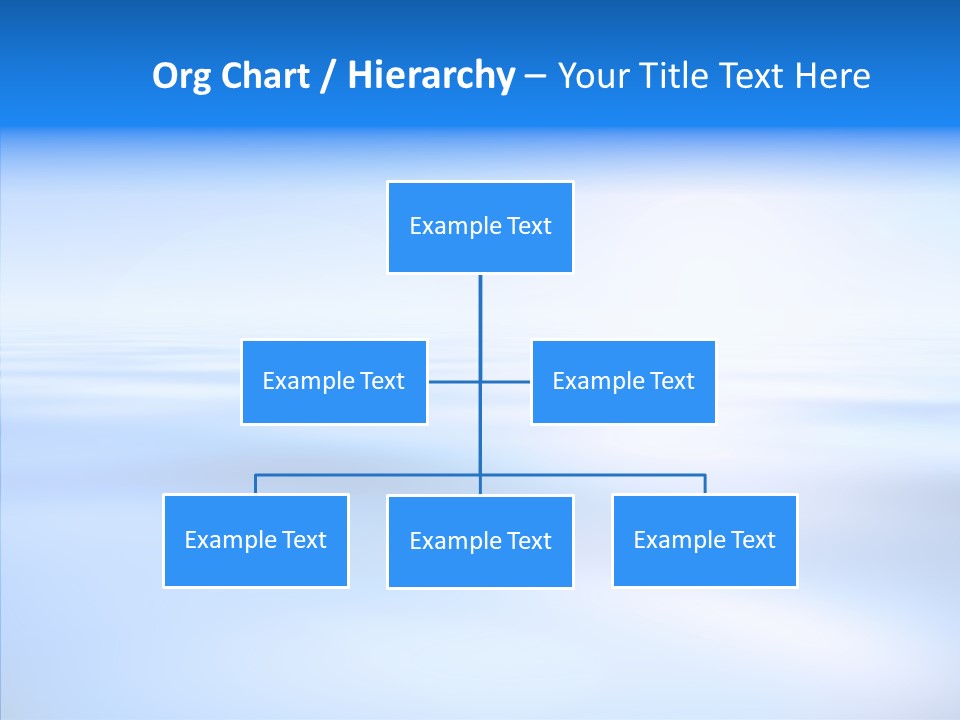 Org Chart / Hierarchy – Your Title Text Here

Example Text

Example Text

Example Text

Example Text

Example Text

Example Text